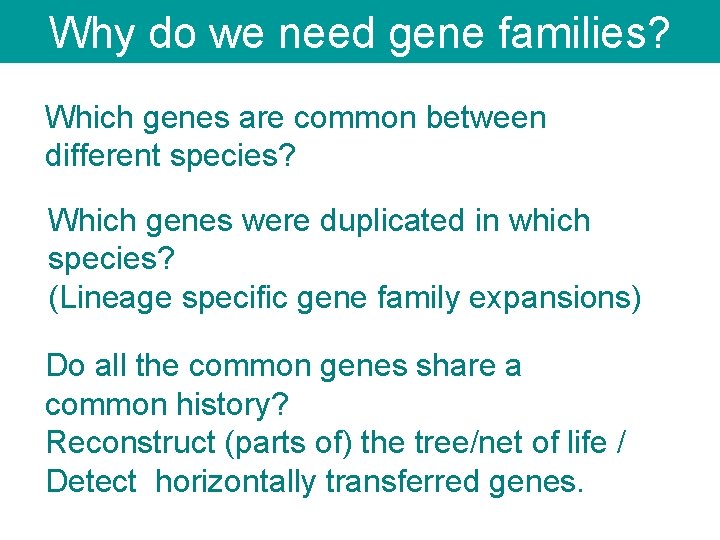 Why do we need gene families?

Which genes are common between different species?

Which genes were duplicated in which species?
(Lineage specific gene family expansions)

Do all the common genes share a common history?
Reconstruct (parts of) the tree/net of life /
Detect horizontally transferred genes.